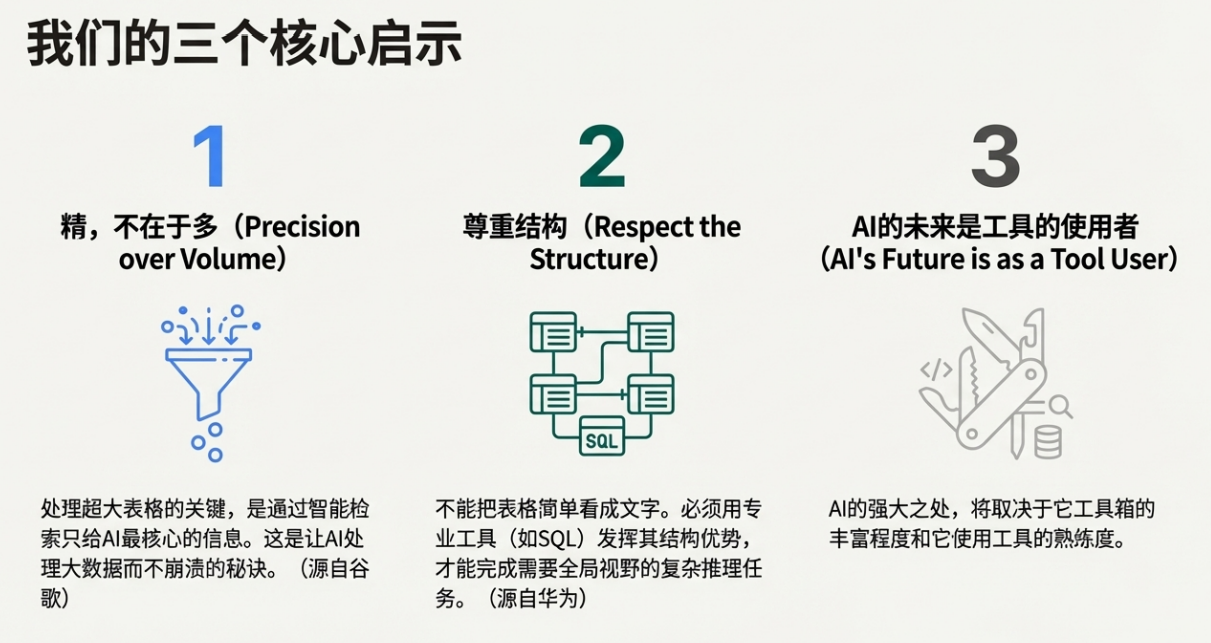 我们的三个核心启示

1

精，不在于多（Precision over Volume）

处理超大表格的关键，是通过智能检索只给AI最核心的信息。这是让AI处理大数据而不崩溃的秘诀。（源自谷歌）

2

尊重结构（Respect the Structure）

SQL

不能把表格简单看成文字。必须用专业工具（如SQL）发挥其结构优势，才能完成需要全局视野的复杂推理任务。（源自华为）

3

AI的未来是工具的使用者（AI's Future is as a Tool User）

</>

AI的强大之处，将取决于它工具箱的丰富程度和它使用工具的熟练度。